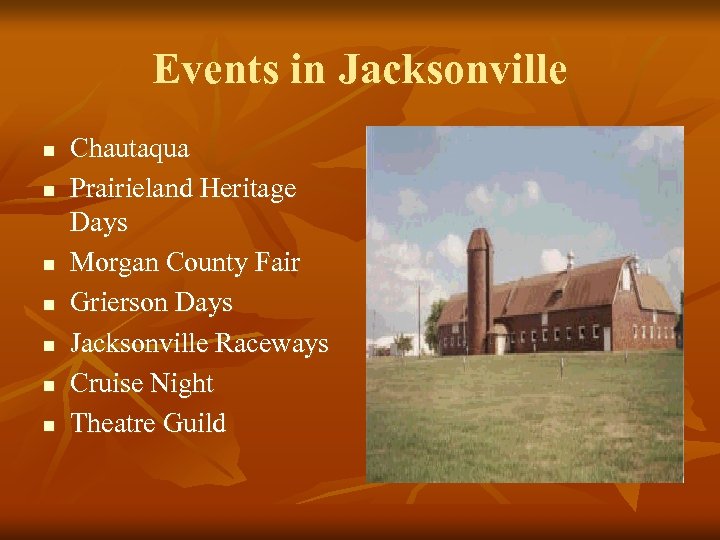 Events in Jacksonville

- Chautaqua
- Prairieland Heritage Days
- Morgan County Fair
- Grierson Days
- Jacksonville Raceways
- Cruise Night
- Theatre Guild